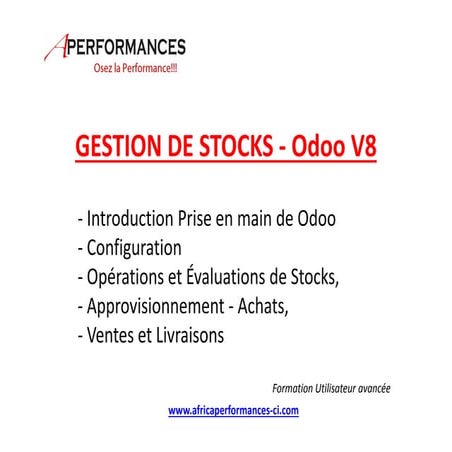 APERFORMANCES
Osez la Performance!!!

GESTION DE STOCKS - Odoo V8

- Introduction Prise en main de Odoo
- Configuration
- Opérations et Évaluations de Stocks,
- Approvisionnement - Achats,
- Ventes et Livraisons

Formation Utilisateur avancée

www.africaperformances-ci.com